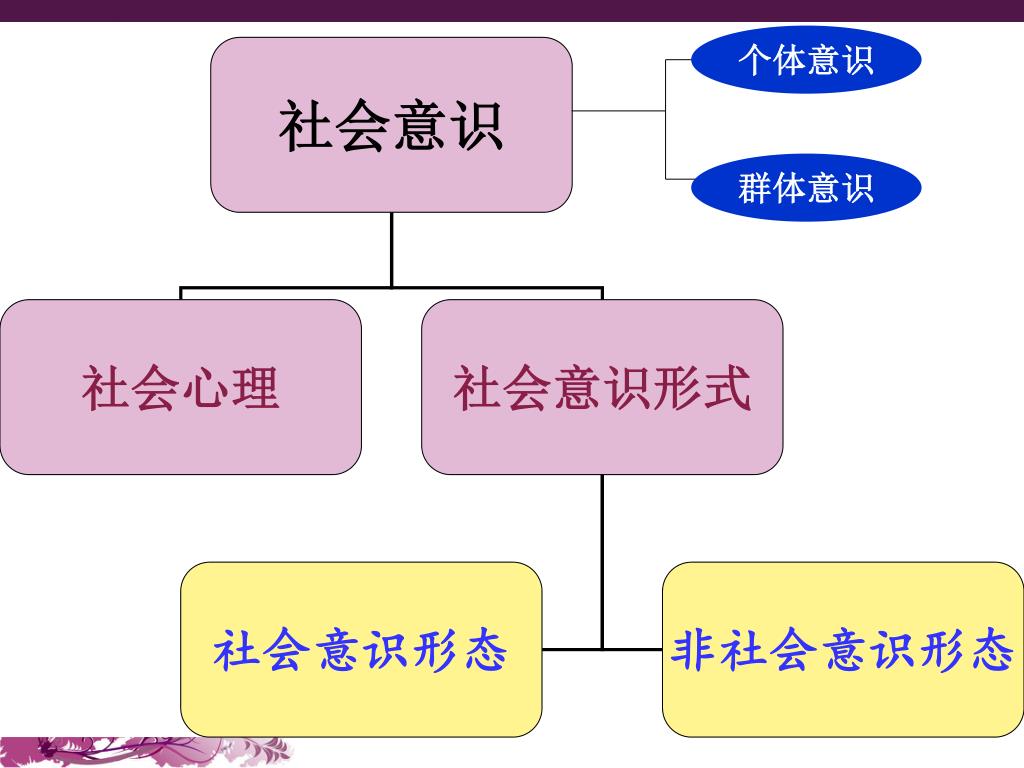 社会意识

个体意识

群体意识

社会心理

社会意识形式

社会意识形态

非社会意识形态